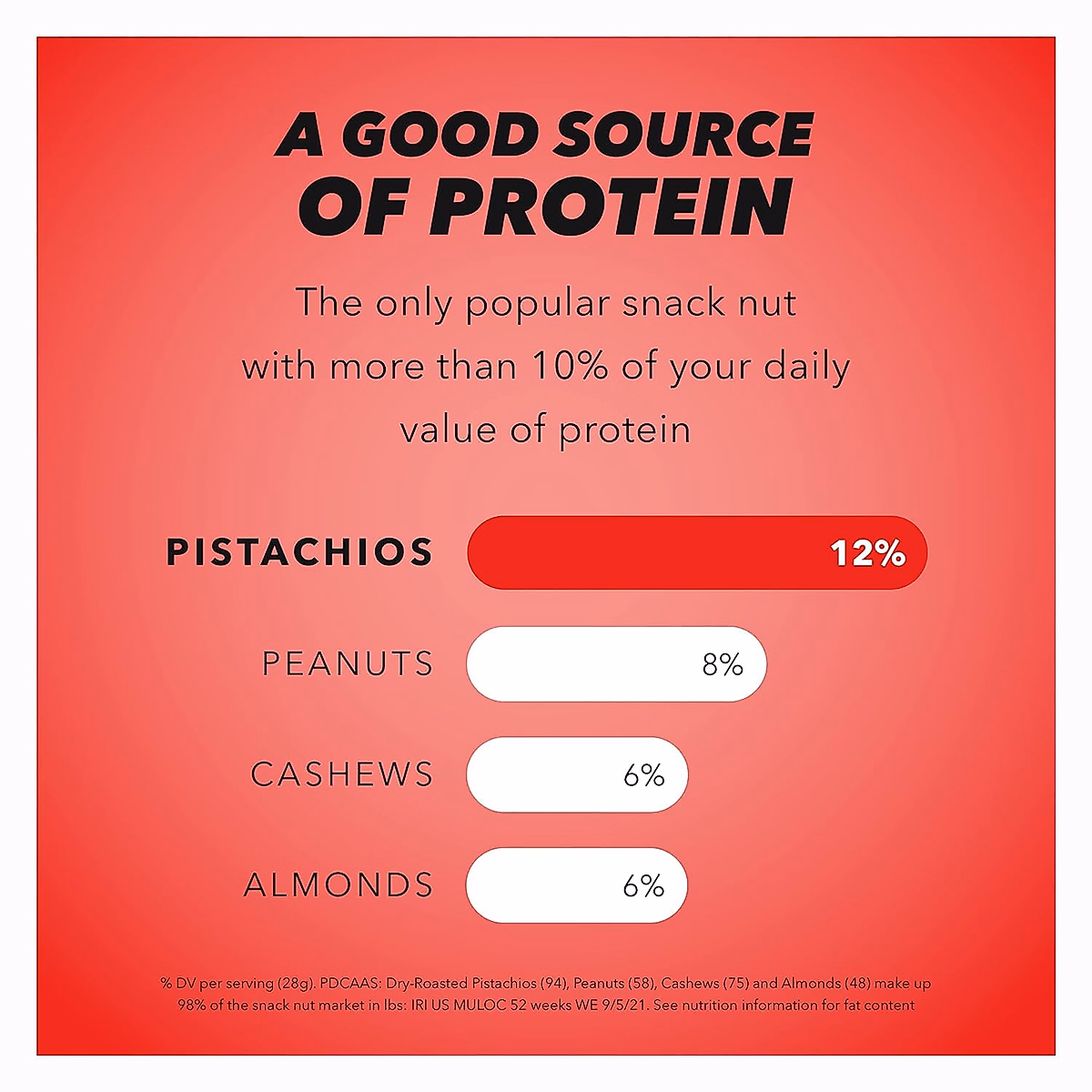 A GOOD SOURCE OF PROTEIN

The only popular snack nut with more than 10% of your daily value of protein

PISTACHIOS 12%

PEANUTS 8%

CASHEWS 6%

ALMONDS 6%

% DV per serving (28g). PDCAAS: Dry-Roasted Pistachios (94), Peanuts (58), Cashews (75) and Almonds (48) make up 98% of the snack nut market in lbs: IRI US MULOC 52 weeks WE 9/5/21. See nutrition information for fat content